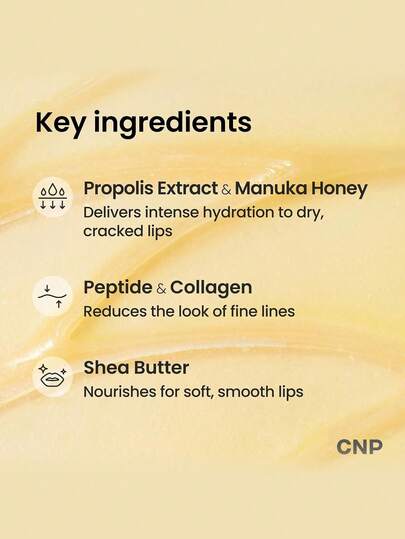 Key ingredients

Propolis Extract & Manuka Honey
Delivers intense hydration to dry, cracked lips

Peptide & Collagen
Reduces the look of fine lines

Shea Butter
Nourishes for soft, smooth lips

CNP